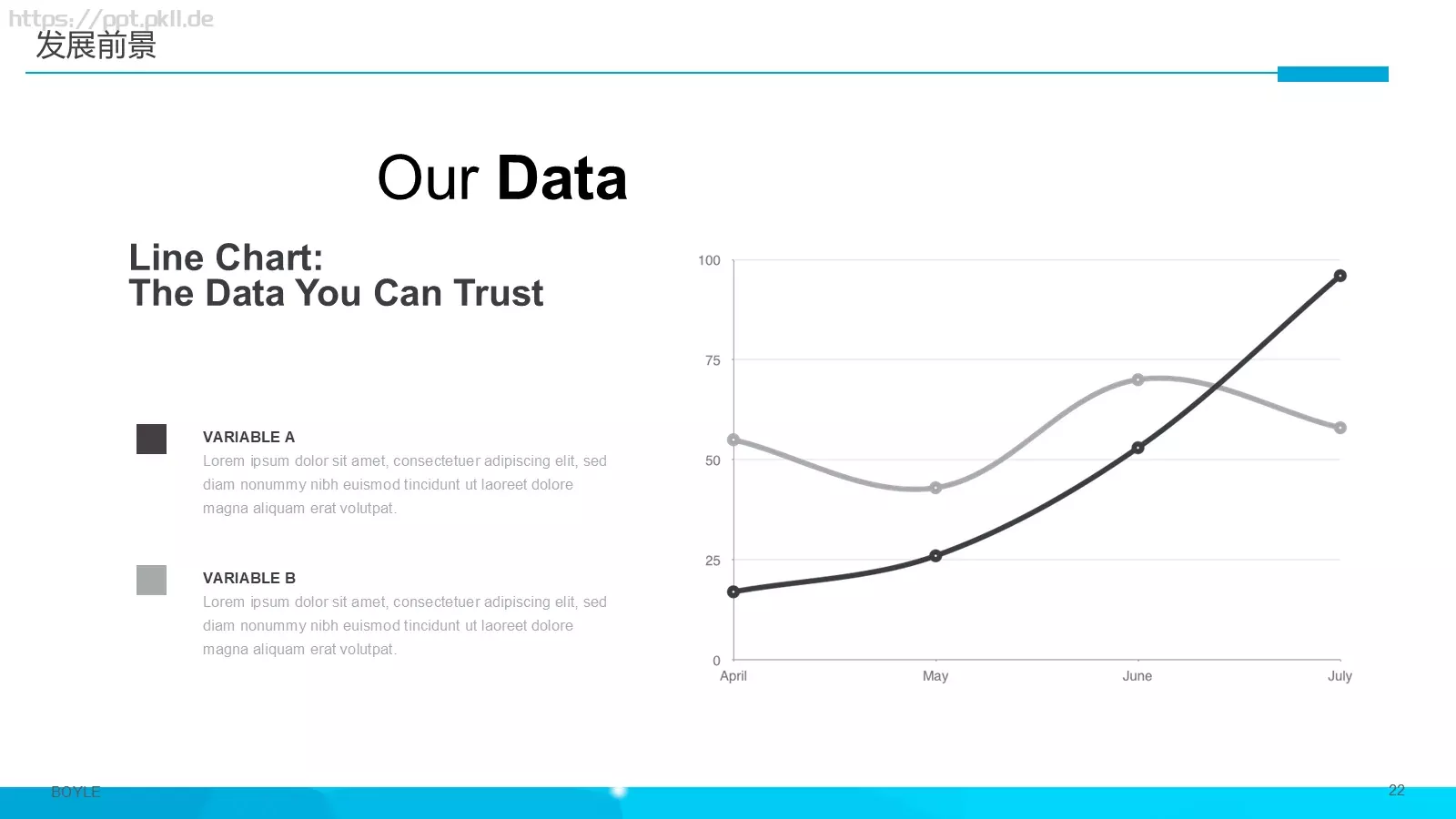 https://ppt.pkll.de

发展前景

Our Data

Line Chart:
The Data You Can Trust

VARIABLE A
Lorem ipsum dolor sit amet, consectetuer adipiscing elit, sed diam nonummy nibh euismod tincidunt ut laoreet dolore magna aliquam erat volutpat.

VARIABLE B
Lorem ipsum dolor sit amet, consectetuer adipiscing elit, sed diam nonummy nibh euismod tincidunt ut laoreet dolore magna aliquam erat volutpat.

100
75
50
25
0
April
May
June
July

BOYLE
22